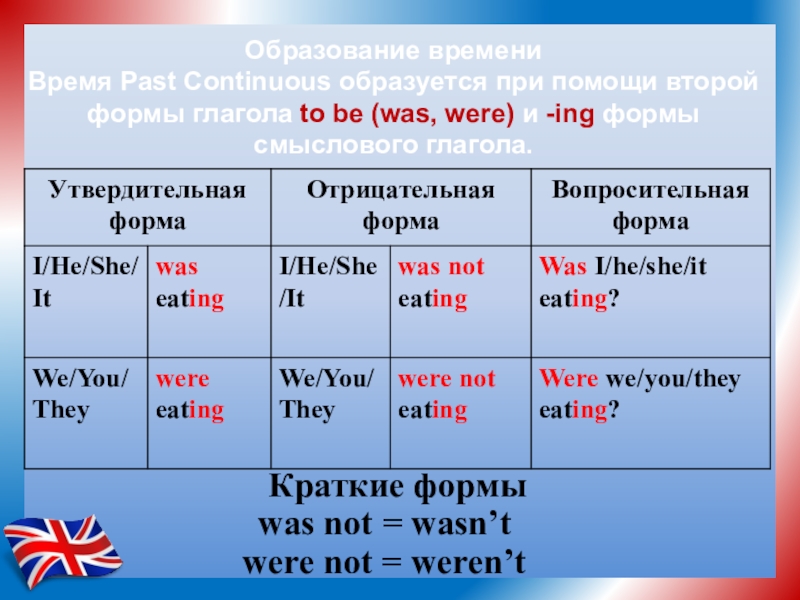 Образование времени
Время Past Continuous образуется при помощи второй формы глагола to be (was, were) и -ing формы смыслового глагола.

| Утвердительная форма | | Отрицательная форма | | Вопросительная форма |
|---|---|---|---|---|
| I/He/She/It | was eating | I/He/She/It | was not eating | Was I/he/she/it eating? |
| We/You/They | were eating | We/You/They | were not eating | Were we/you/they eating? |

Краткие формы
was not = wasn’t
were not = weren’t